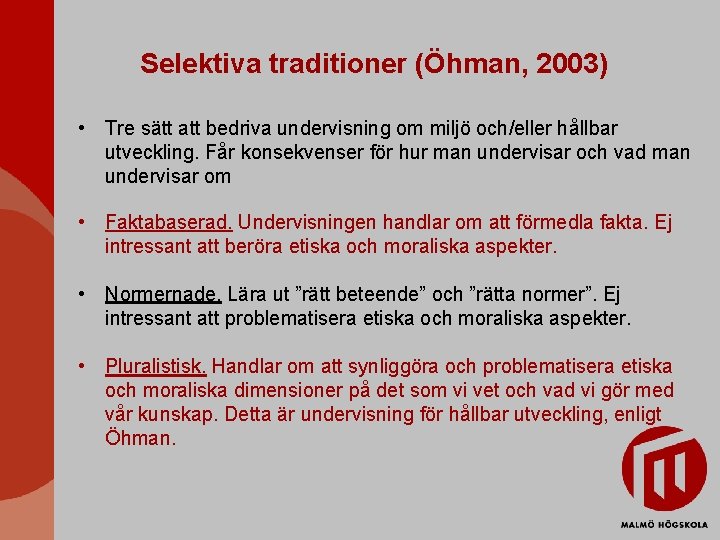 Selektiva traditioner (Öhman, 2003)

• Tre sätt att bedriva undervisning om miljö och/eller hållbar utveckling. Får konsekvenser för hur man undervisar och vad man undervisar om

• Faktabaserad. Undervisningen handlar om att förmedla fakta. Ej intressant att beröra etiska och moraliska aspekter.

• Normernade. Lära ut ”rätt beteende” och ”rätta normer”. Ej intressant att problematisera etiska och moraliska aspekter.

• Pluralistisk. Handlar om att synliggöra och problematisera etiska och moraliska dimensioner på det som vi vet och vad vi gör med vår kunskap. Detta är undervisning för hållbar utveckling, enligt Öhman.

MALMÖ HÖGSKOLA